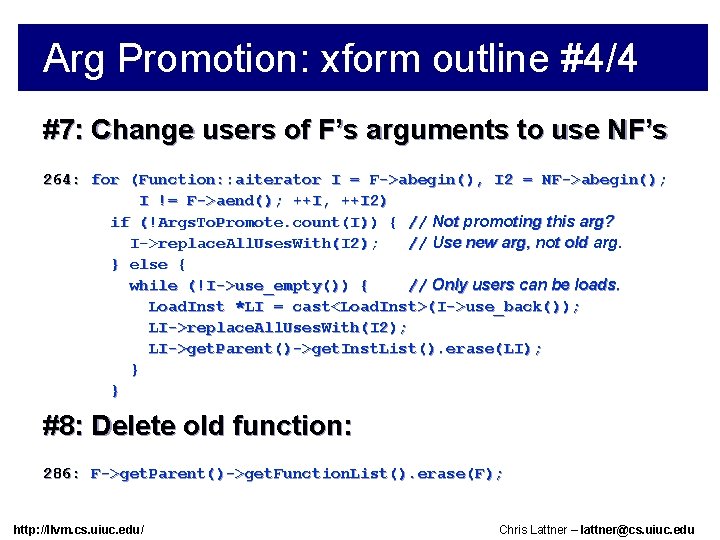 Arg Promotion: xform outline #4/4

#7: Change users of F's arguments to use NF's

264: for (Function::aiterator I = F->abegin(), I2 = NF->abegin();
I != F->aend(); ++I, ++I2)
if (!ArgsToPromote.count(I)) { // Not promoting this arg?
I->replaceAllUsesWith(I2); // Use new arg, not old arg.
} else {
while (!I->use_empty()) { // Only users can be loads.
LoadInst *LI = cast<LoadInst>(I->use_back());
LI->replaceAllUsesWith(I2);
LI->getParent()->getInstList().erase(LI);
}
}

#8: Delete old function:

286: F->getParent()->getFunctionList().erase(F);

http://llvm.cs.uiuc.edu/

Chris Lattner – lattner@cs.uiuc.edu